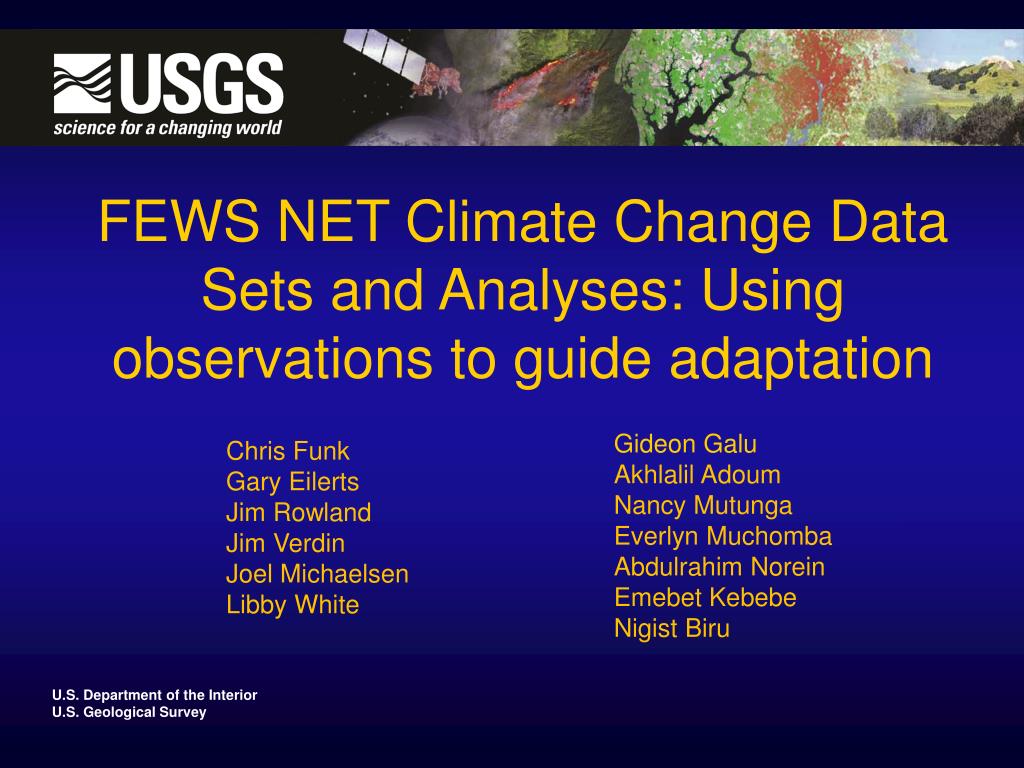 USGS
science for a changing world

FEWS NET Climate Change Data Sets and Analyses: Using observations to guide adaptation

Chris Funk
Gary Eilerts
Jim Rowland
Jim Verdin
Joel Michaelsen
Libby White

Gideon Galu
Akhlalil Adoum
Nancy Mutunga
Everlyn Muchomba
Abdulrahim Norein
Emebet Kebebe
Nigist Biru

U.S. Department of the Interior
U.S. Geological Survey